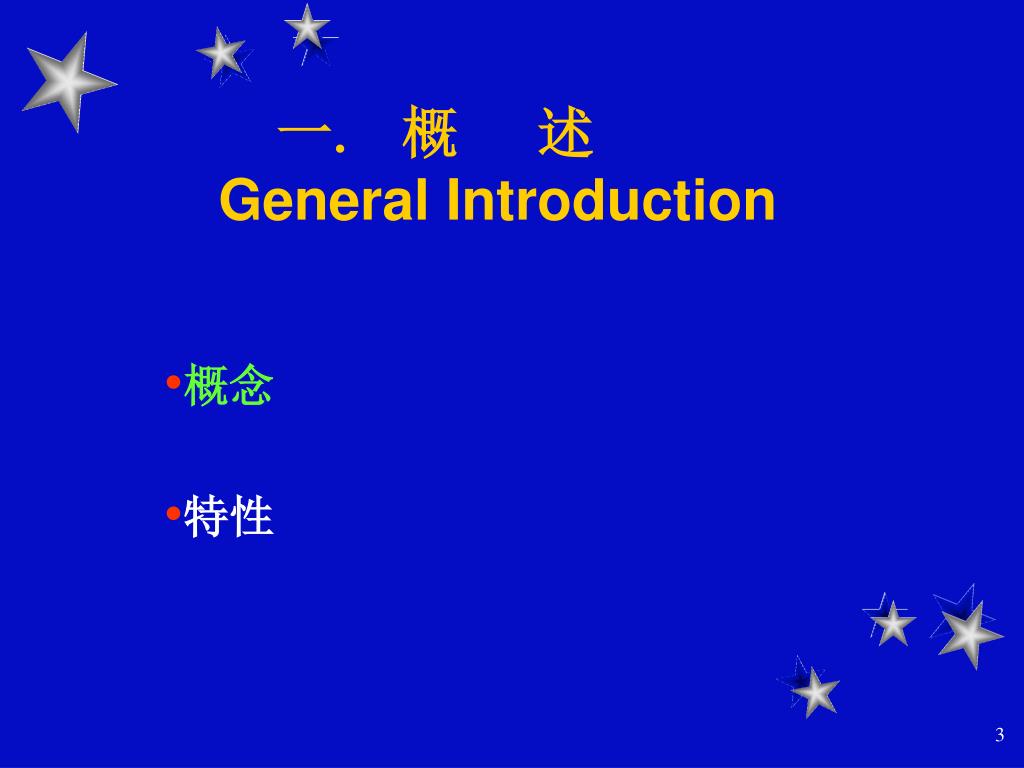 一. 概 述
General Introduction

•概念

•特性

3